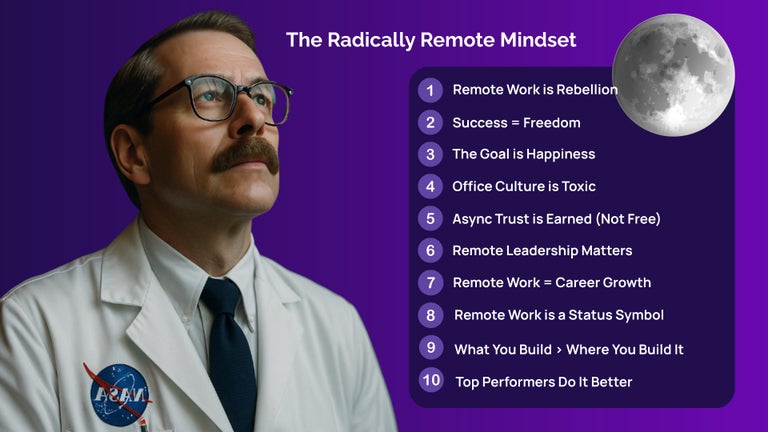 The Radically Remote Mindset

1 Remote Work is Rebellion
2 Success = Freedom
3 The Goal is Happiness
4 Office Culture is Toxic
5 Async Trust is Earned (Not Free)
6 Remote Leadership Matters
7 Remote Work = Career Growth
8 Remote Work is a Status Symbol
9 What You Build > Where You Build It
10 Top Performers Do It Better

ASAM